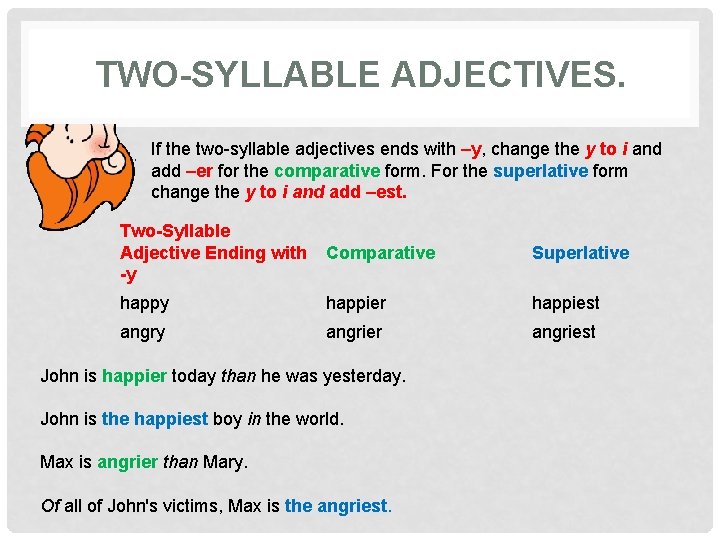 TWO-SYLLABLE ADJECTIVES.

If the two-syllable adjectives ends with –y, change the y to i and add –er for the comparative form. For the superlative form change the y to i and add –est.

| Two-Syllable Adjective Ending with -y | Comparative | Superlative |
|---|---|---|
| happy | happier | happiest |
| angry | angrier | angriest |

John is happier today than he was yesterday.

John is the happiest boy in the world.

Max is angrier than Mary.

Of all of John's victims, Max is the angriest.